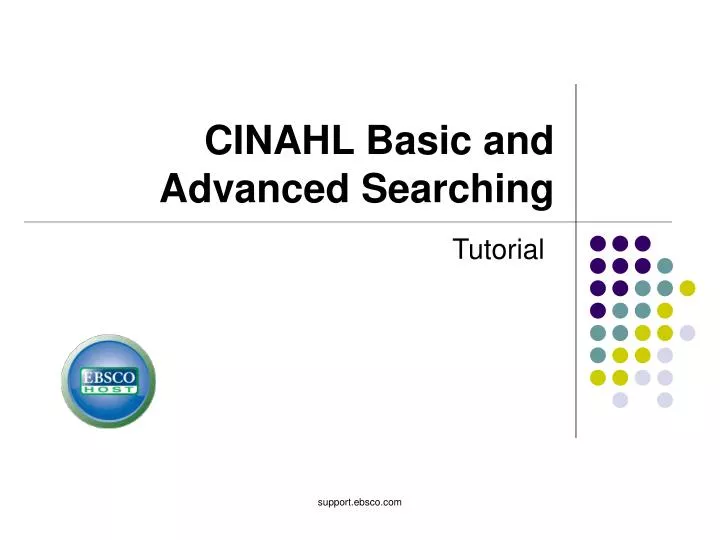 CINAHL Basic and Advanced Searching

Tutorial

EBSCO HOST

support.ebsco.com